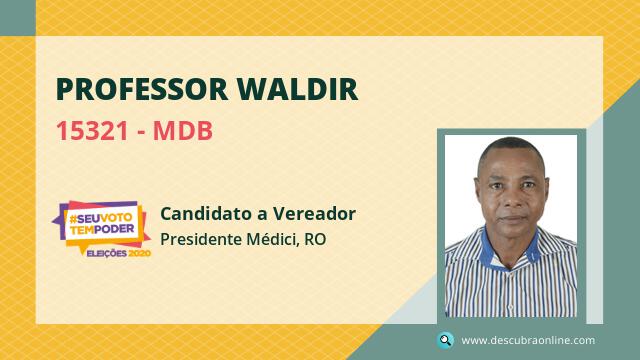 PROFESSOR WALDIR

15321 - MDB

#SEUVOTO TEMPODER
ELEIÇÕES 2020

Candidato a Vereador

Presidente Médici, RO

www.descubraonline.com